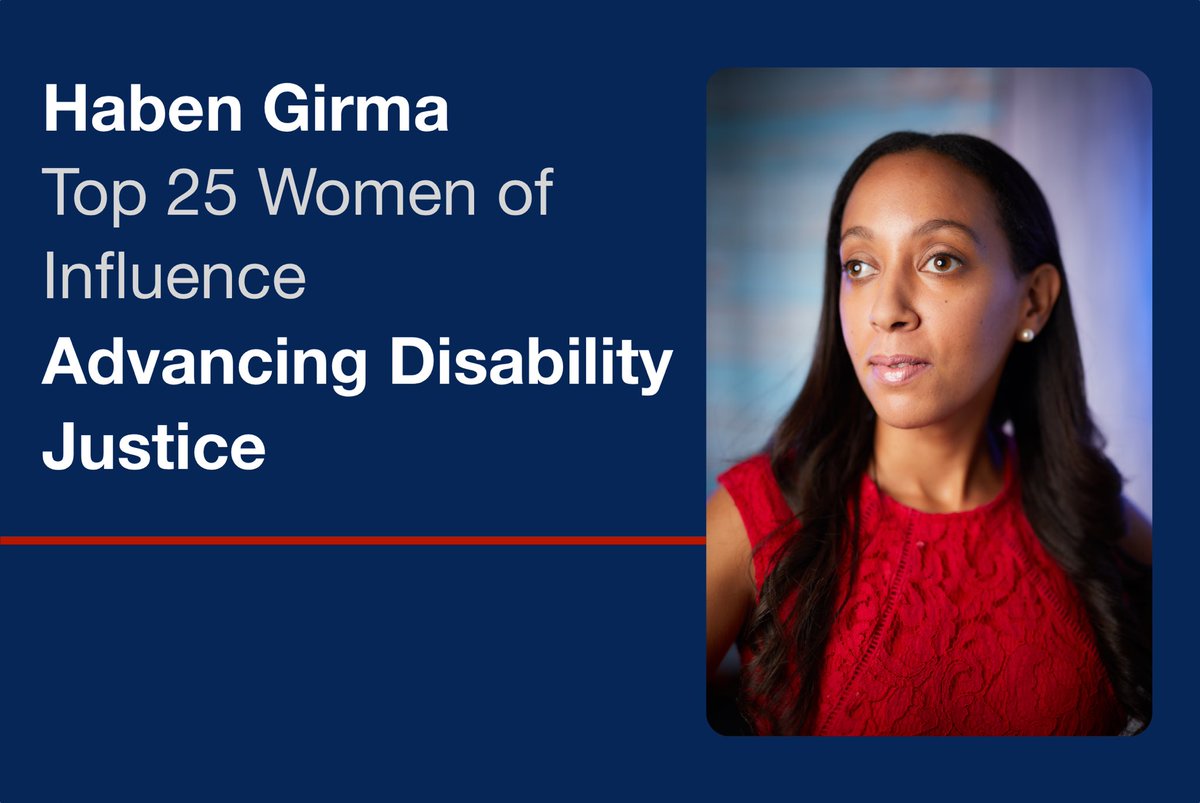 Haben Girma
Top 25 Women of Influence
Advancing Disability Justice